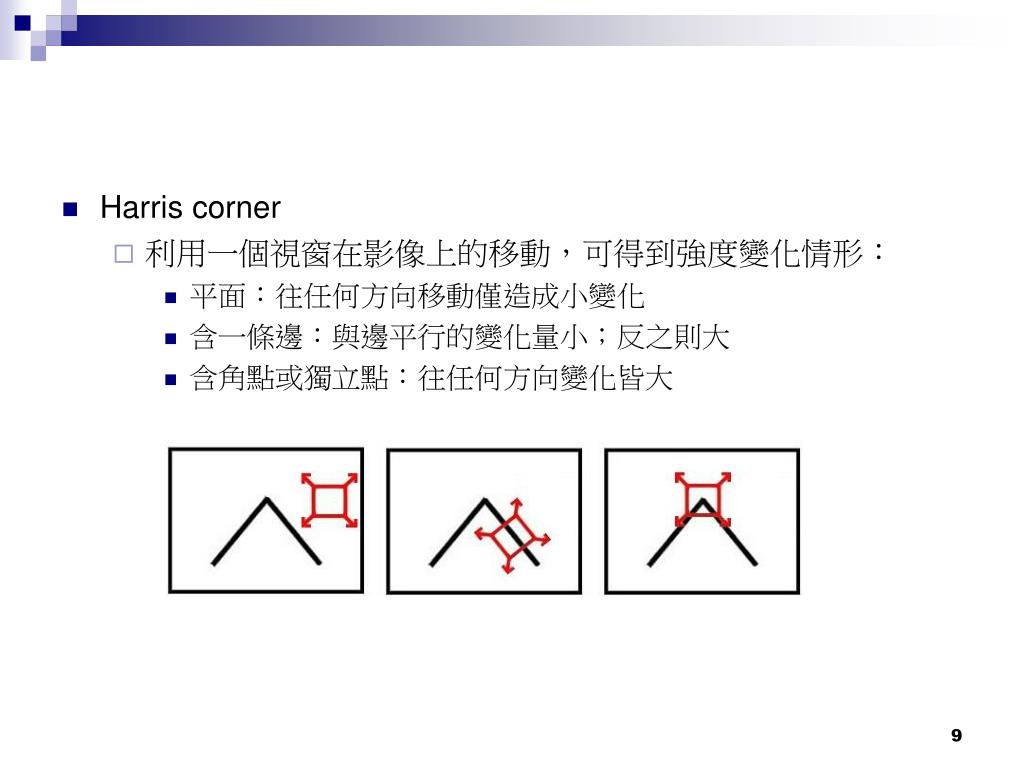 Harris corner

利用一個視窗在影像上的移動，可得到強度變化情形：

平面：往任何方向移動僅造成小變化

含一條邊：與邊平行的變化量小；反之則大

含角點或獨立點：往任何方向變化皆大

9